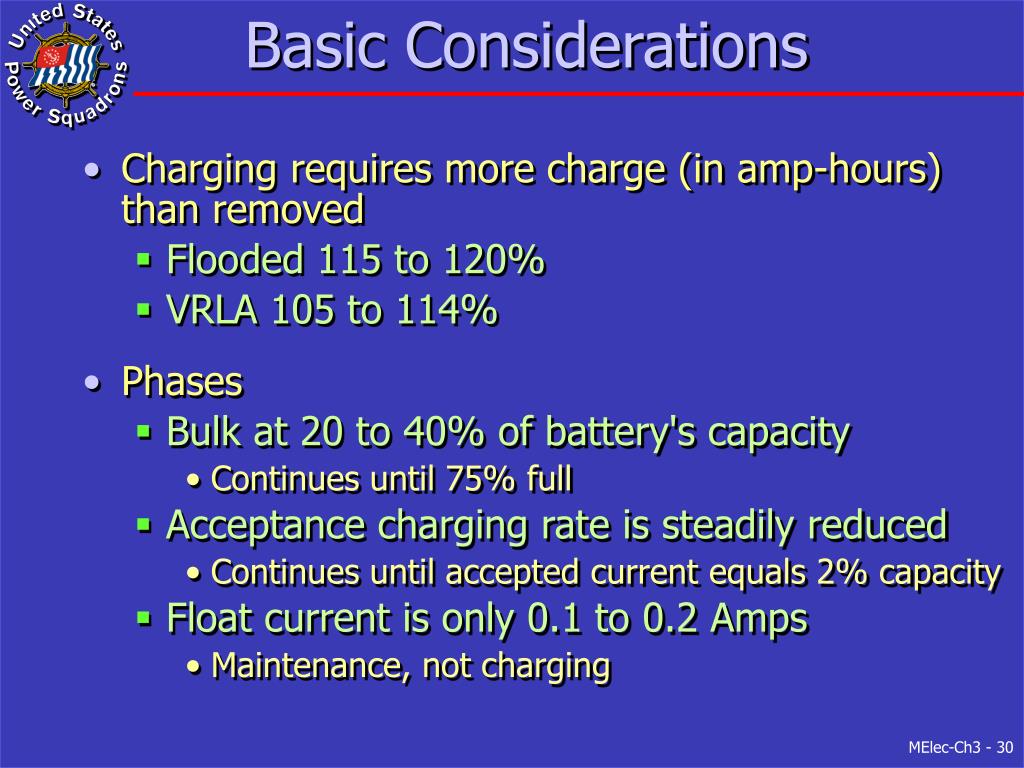 United States Power Squadrons

Basic Considerations

• Charging requires more charge (in amp-hours) than removed
▪ Flooded 115 to 120%
▪ VRLA 105 to 114%

• Phases
▪ Bulk at 20 to 40% of battery's capacity
• Continues until 75% full
▪ Acceptance charging rate is steadily reduced
• Continues until accepted current equals 2% capacity
▪ Float current is only 0.1 to 0.2 Amps
• Maintenance, not charging

MElec-Ch3 - 30